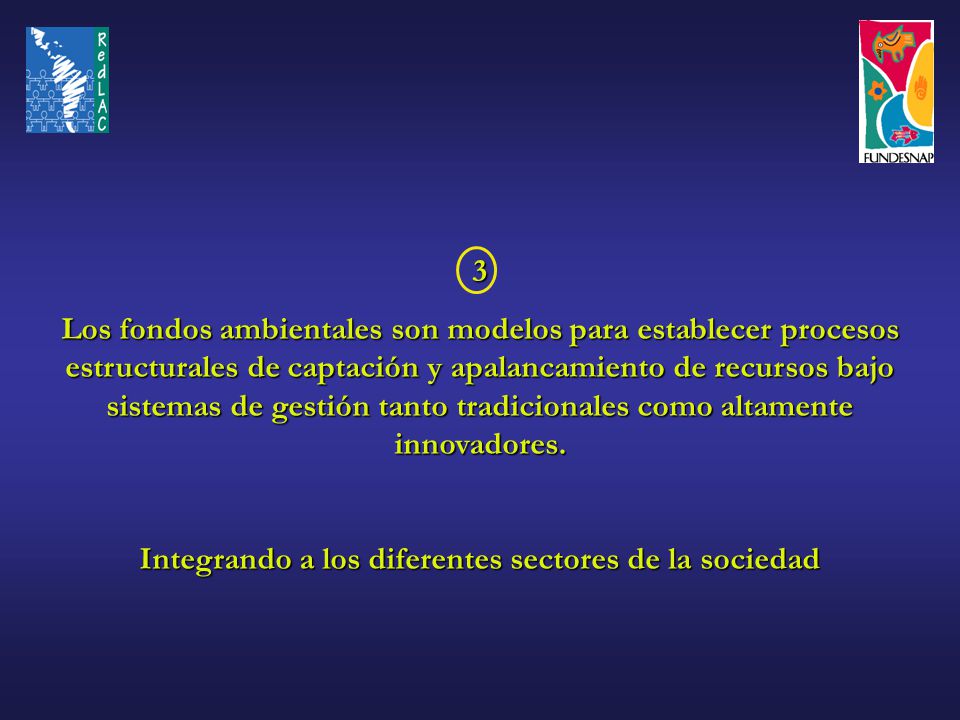 RedLAC

FUNDESNAP

3

Los fondos ambientales son modelos para establecer procesos estructurales de captación y apalancamiento de recursos bajo sistemas de gestión tanto tradicionales como altamente innovadores.

Integrando a los diferentes sectores de la sociedad